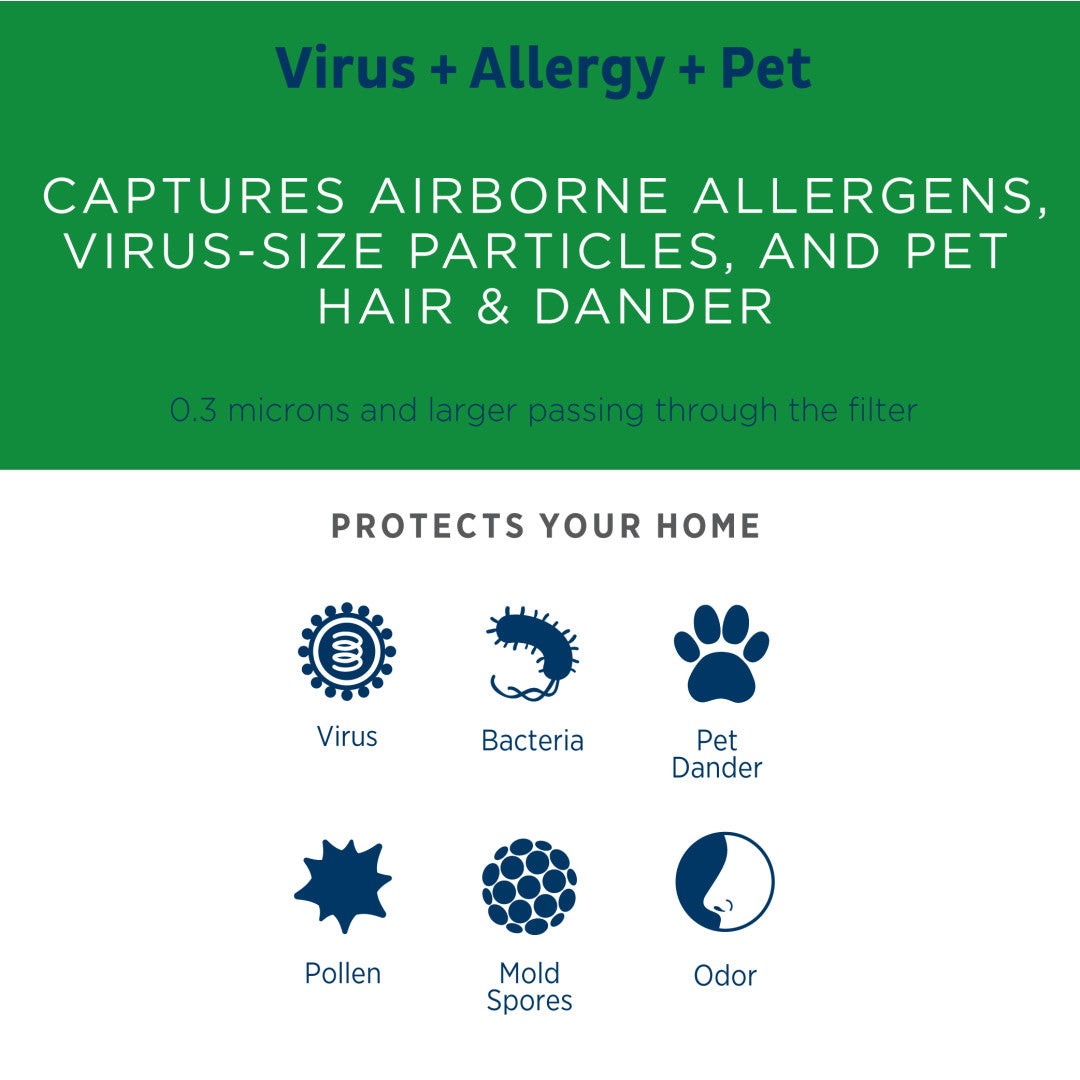 Virus + Allergy + Pet

CAPTURES AIRBORNE ALLERGENS, VIRUS-SIZE PARTICLES, AND PET HAIR & DANDER

0.3 microns and larger passing through the filter

PROTECTS YOUR HOME

Virus

Bacteria

Pet Dander

Pollen

Mold Spores

Odor